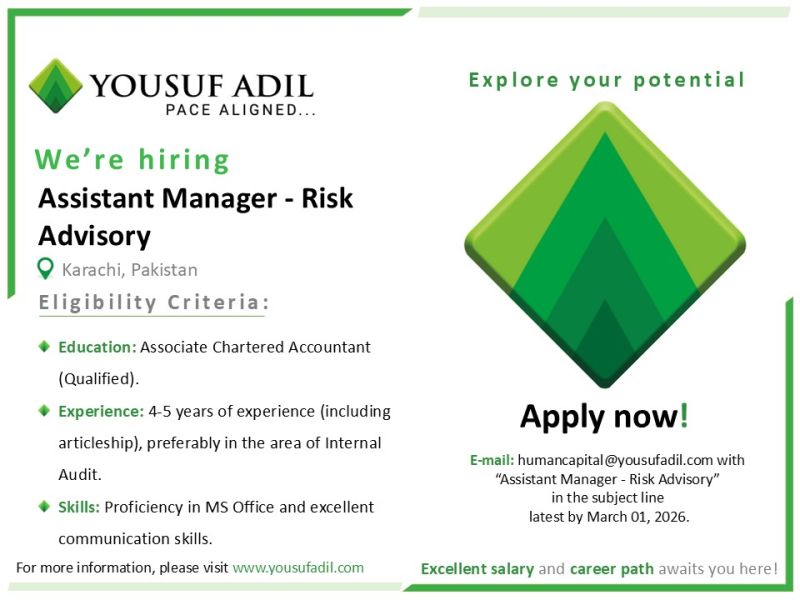 YOUSUF ADIL
PACE ALIGNED...

We're hiring
Assistant Manager - Risk Advisory

Karachi, Pakistan

Eligibility Criteria:

Education: Associate Chartered Accountant (Qualified).

Experience: 4-5 years of experience (including articleship), preferably in the area of Internal Audit.

Skills: Proficiency in MS Office and excellent communication skills.

For more information, please visit www.yousufadil.com

Explore your potential

Apply now!

E-mail: humancapital@yousufadil.com with "Assistant Manager - Risk Advisory" in the subject line latest by March 01, 2026.

Excellent salary and career path awaits you here!